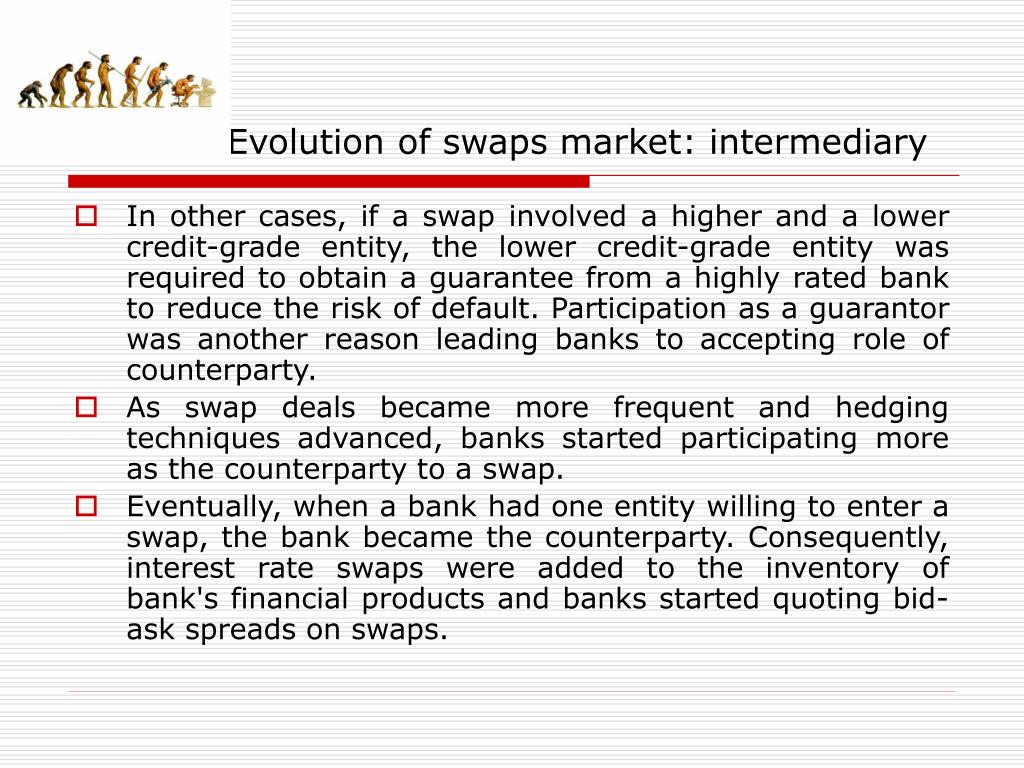 Evolution of swaps market: intermediary

In other cases, if a swap involved a higher and a lower credit-grade entity, the lower credit-grade entity was required to obtain a guarantee from a highly rated bank to reduce the risk of default. Participation as a guarantor was another reason leading banks to accepting role of counterparty.

As swap deals became more frequent and hedging techniques advanced, banks started participating more as the counterparty to a swap.

Eventually, when a bank had one entity willing to enter a swap, the bank became the counterparty. Consequently, interest rate swaps were added to the inventory of bank's financial products and banks started quoting bid-ask spreads on swaps.